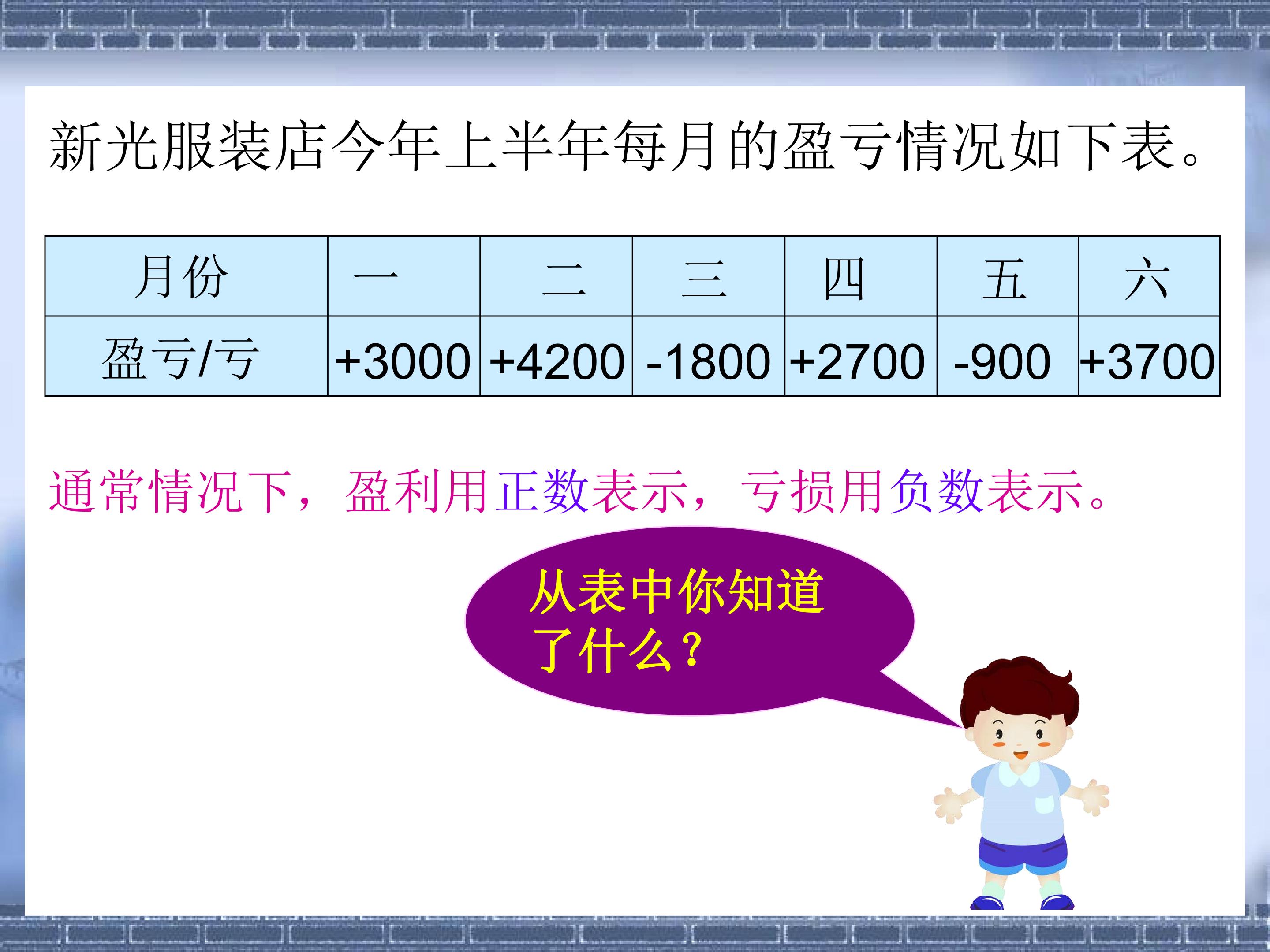 新光服装店今年上半年每月的盈亏情况如下表。

| 月份 | 一 | 二 | 三 | 四 | 五 | 六 |
|---|---|---|---|---|---|---|
| 盈亏/亏 | +3000 | +4200 | -1800 | +2700 | -900 | +3700 |

通常情况下，盈利用正数表示，亏损用负数表示。

从表中你知道了什么？